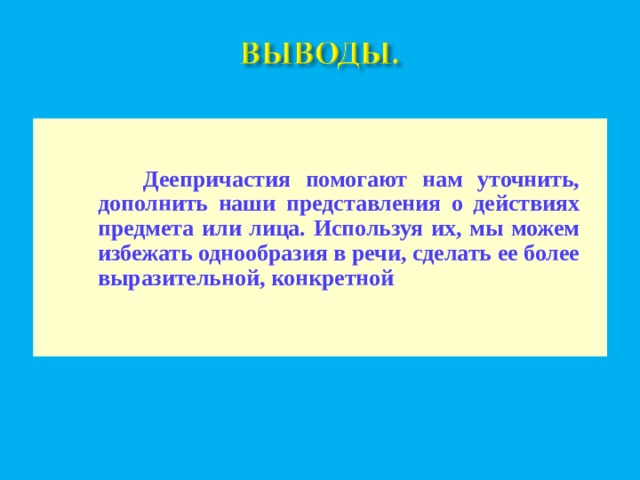 ВЫВОДЫ.

Деепричастия помогают нам уточнить, дополнить наши представления о действиях предмета или лица. Используя их, мы можем избежать однообразия в речи, сделать ее более выразительной, конкретной